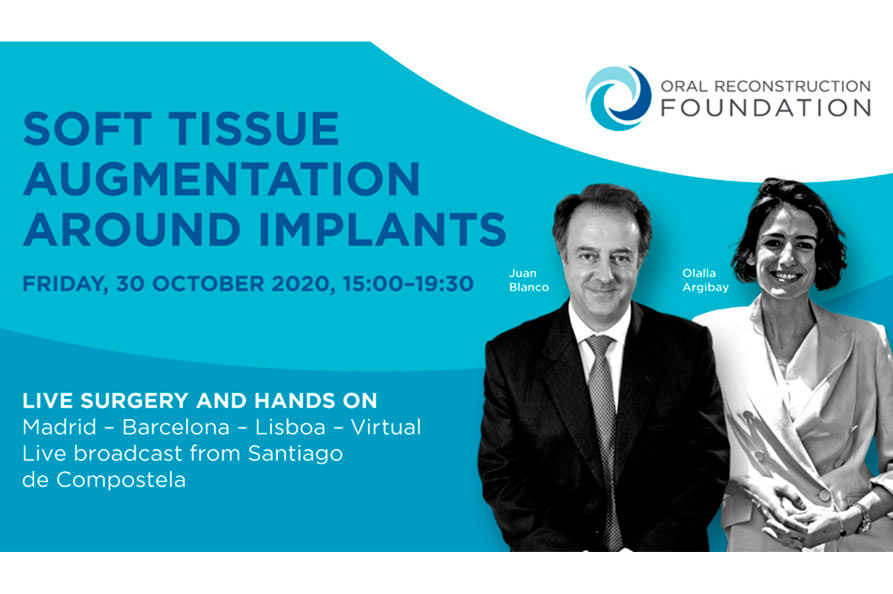 ORAL RECONSTRUCTION FOUNDATION

SOFT TISSUE AUGMENTATION AROUND IMPLANTS

FRIDAY, 30 OCTOBER 2020, 15:00–19:30

Juan Blanco

Olalla Argibay

LIVE SURGERY AND HANDS ON
Madrid – Barcelona – Lisboa – Virtual
Live broadcast from Santiago de Compostela